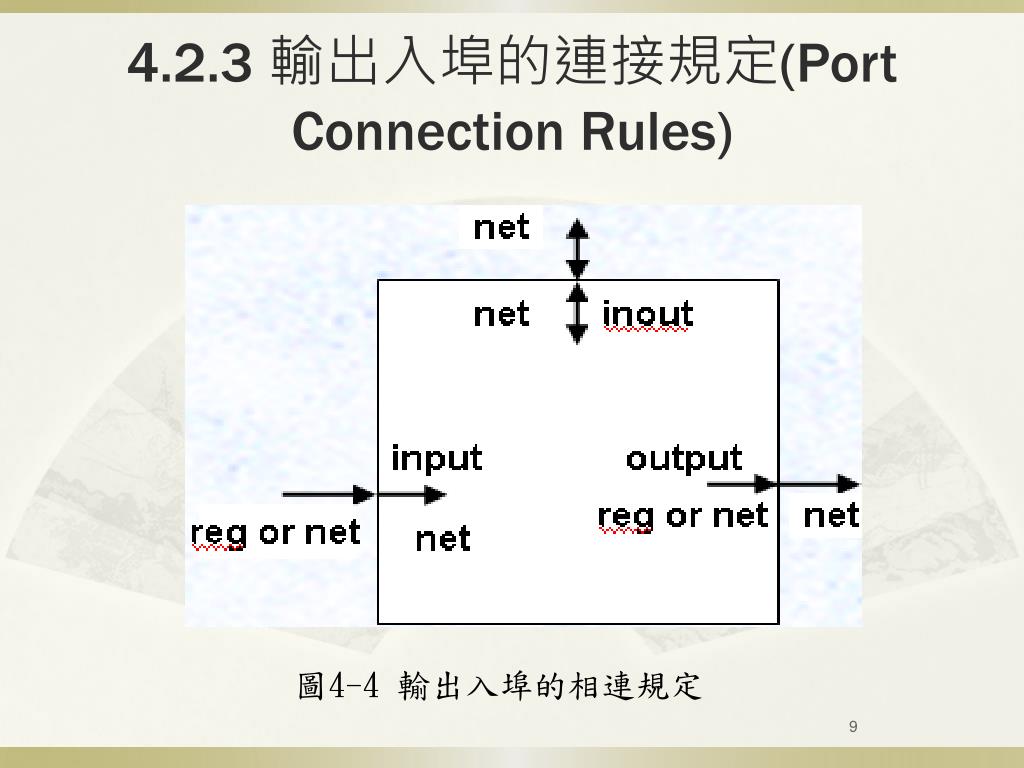 4.2.3 輸出入埠的連接規定(Port Connection Rules)

net

net

inout

input

output

reg or net

net

reg or net

net

圖4-4 輸出入埠的相連規定

9